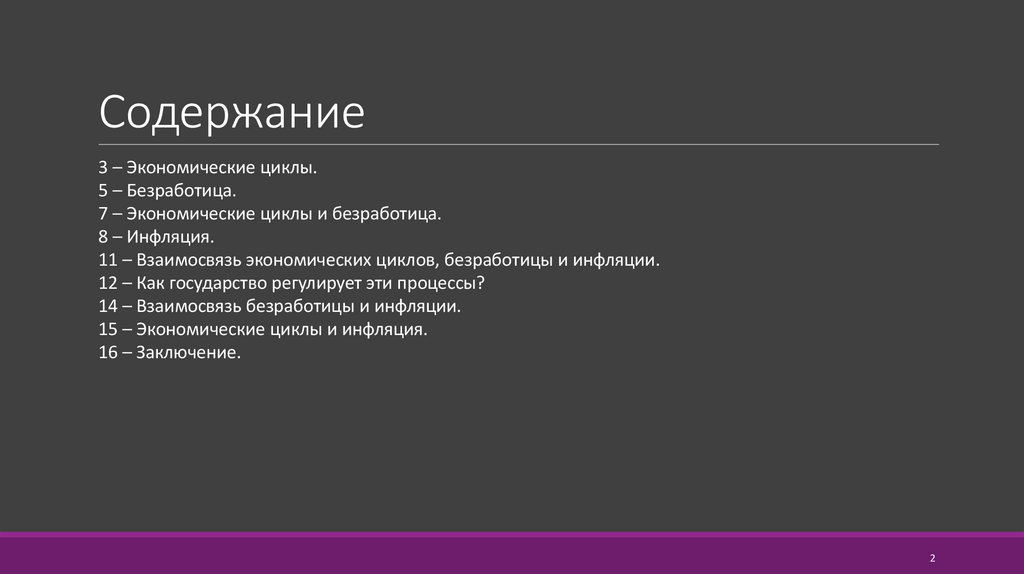 Содержание

3 – Экономические циклы.
5 – Безработица.
7 – Экономические циклы и безработица.
8 – Инфляция.
11 – Взаимосвязь экономических циклов, безработицы и инфляции.
12 – Как государство регулирует эти процессы?
14 – Взаимосвязь безработицы и инфляции.
15 – Экономические циклы и инфляция.
16 – Заключение.

2